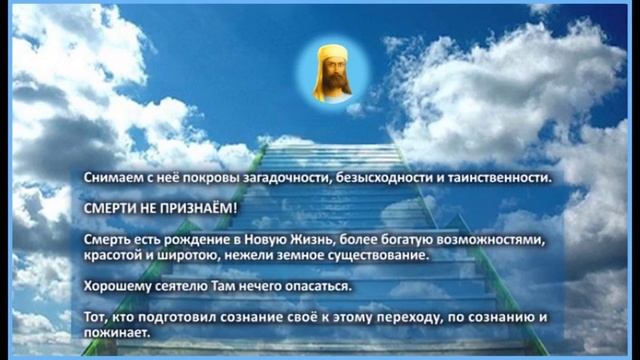 Снимаем с неё покровы загадочности, безысходности и таинственности.

СМЕРТИ НЕ ПРИЗНАЁМ!

Смерть есть рождение в Новую Жизнь, более богатую возможностями, красотой и широтою, нежели земное существование.

Хорошему сеятелю Там нечего опасаться.

Тот, кто подготовил сознание своё к этому переходу, по сознанию и пожинает.